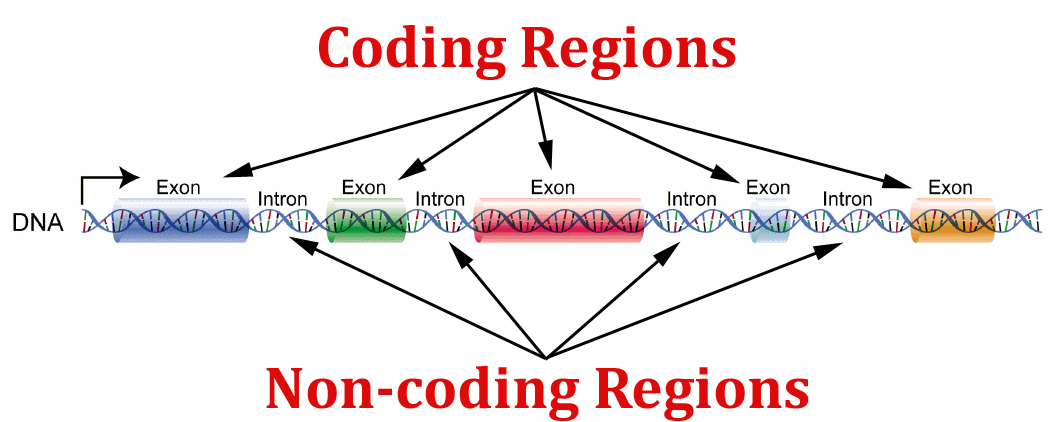 Coding Regions

DNA

Exon

Intron

Exon

Intron

Exon

Intron

Exon

Intron

Exon

Non-coding Regions